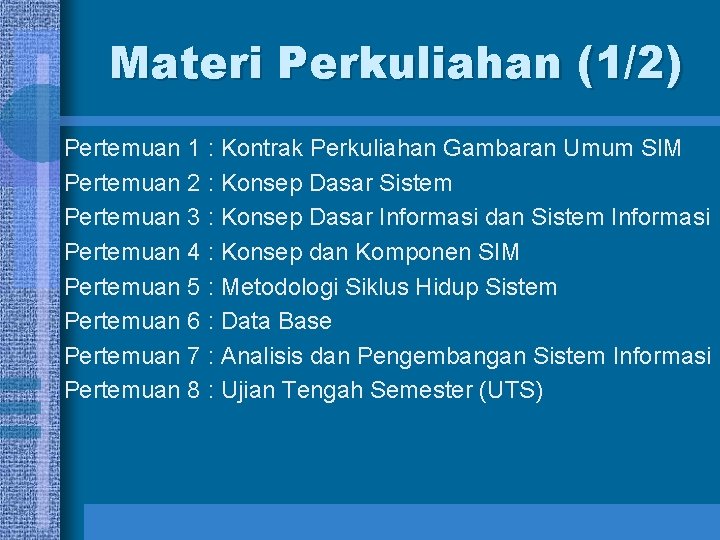 Materi Perkuliahan (1/2)

Pertemuan 1 : Kontrak Perkuliahan Gambaran Umum SIM
Pertemuan 2 : Konsep Dasar Sistem
Pertemuan 3 : Konsep Dasar Informasi dan Sistem Informasi
Pertemuan 4 : Konsep dan Komponen SIM
Pertemuan 5 : Metodologi Siklus Hidup Sistem
Pertemuan 6 : Data Base
Pertemuan 7 : Analisis dan Pengembangan Sistem Informasi
Pertemuan 8 : Ujian Tengah Semester (UTS)